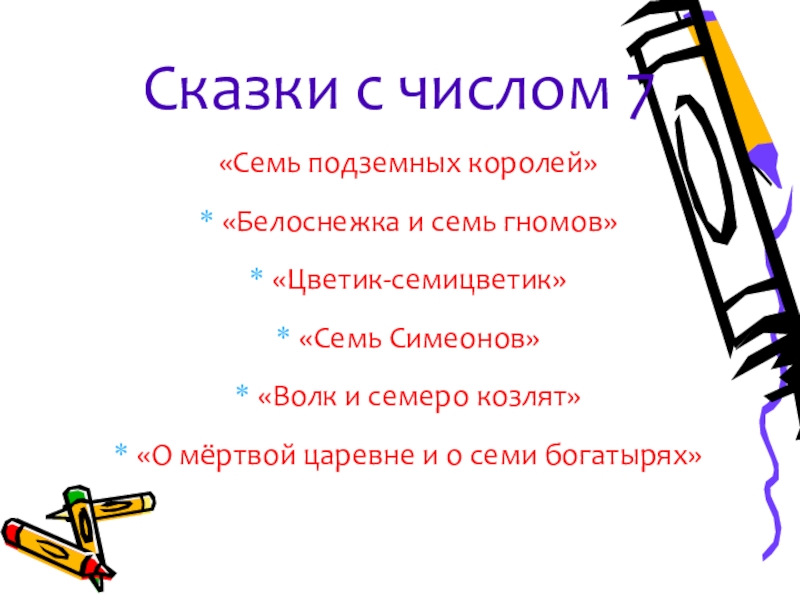 Сказки с числом 7

«Семь подземных королей»

* «Белоснежка и семь гномов»

* «Цветик-семицветик»

* «Семь Симеонов»

* «Волк и семеро козлят»

* «О мёртвой царевне и о семи богатырях»